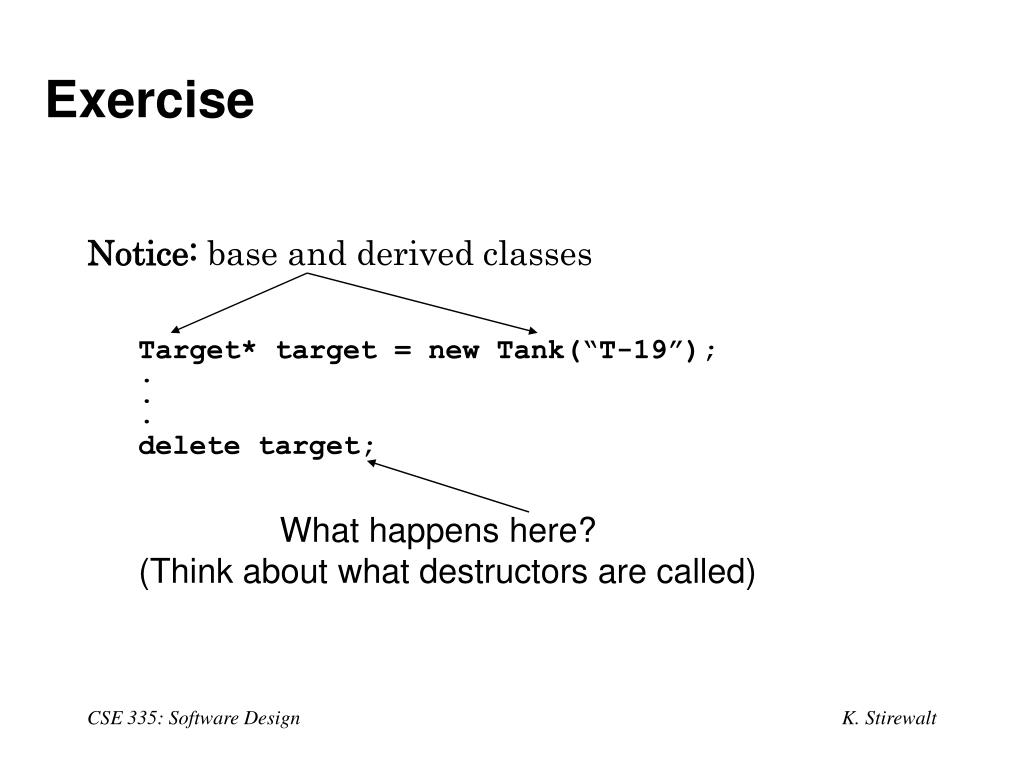 Exercise

Notice: base and derived classes

Target* target = new Tank(“T-19”);
.
.
.
delete target;

What happens here?
(Think about what destructors are called)

CSE 335: Software Design

K. Stirewalt